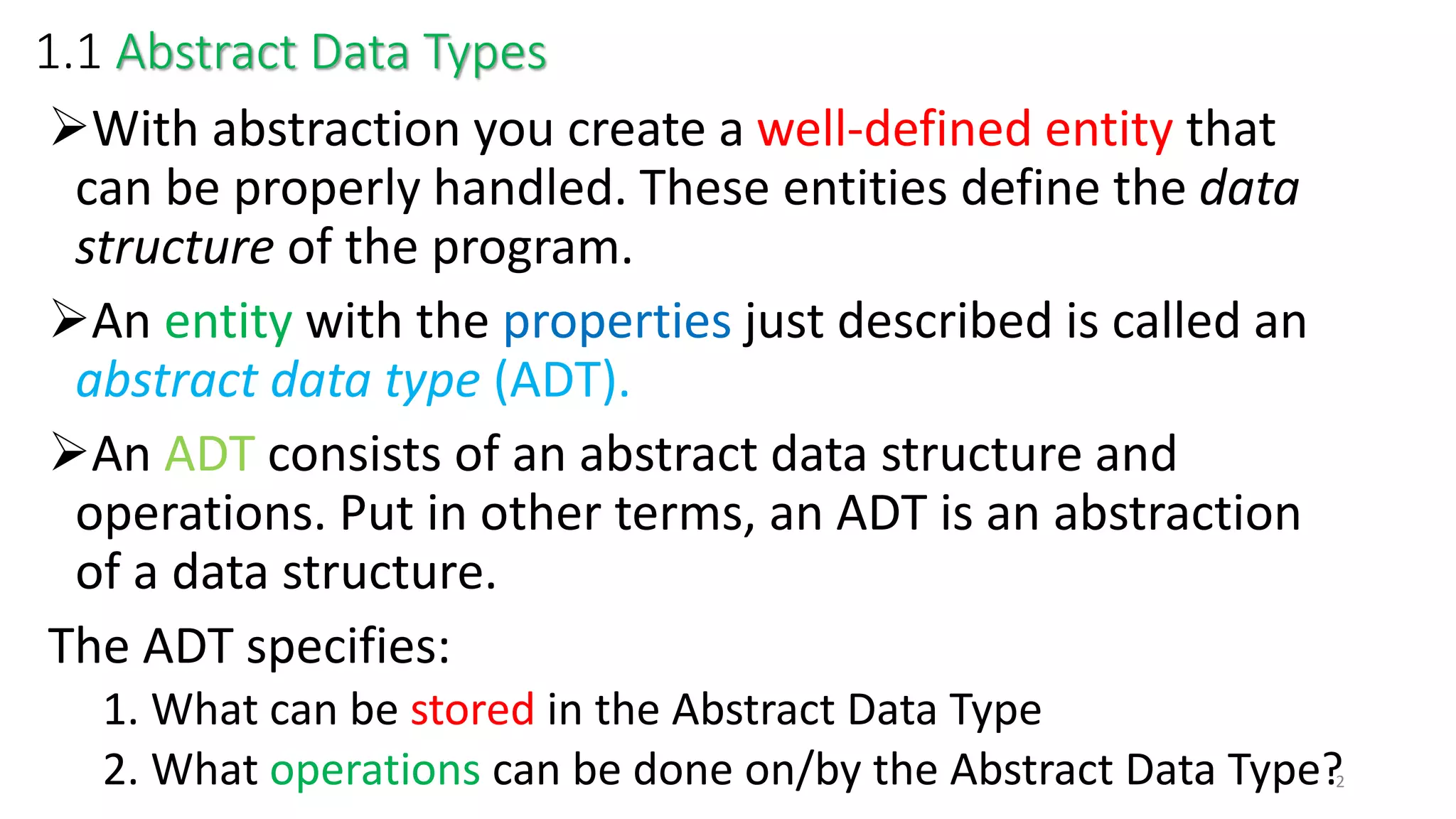 1.1 Abstract Data Types

➢With abstraction you create a well-defined entity that can be properly handled. These entities define the data structure of the program.

➢An entity with the properties just described is called an abstract data type (ADT).

➢An ADT consists of an abstract data structure and operations. Put in other terms, an ADT is an abstraction of a data structure.

The ADT specifies:

1. What can be stored in the Abstract Data Type
2. What operations can be done on/by the Abstract Data Type?

2